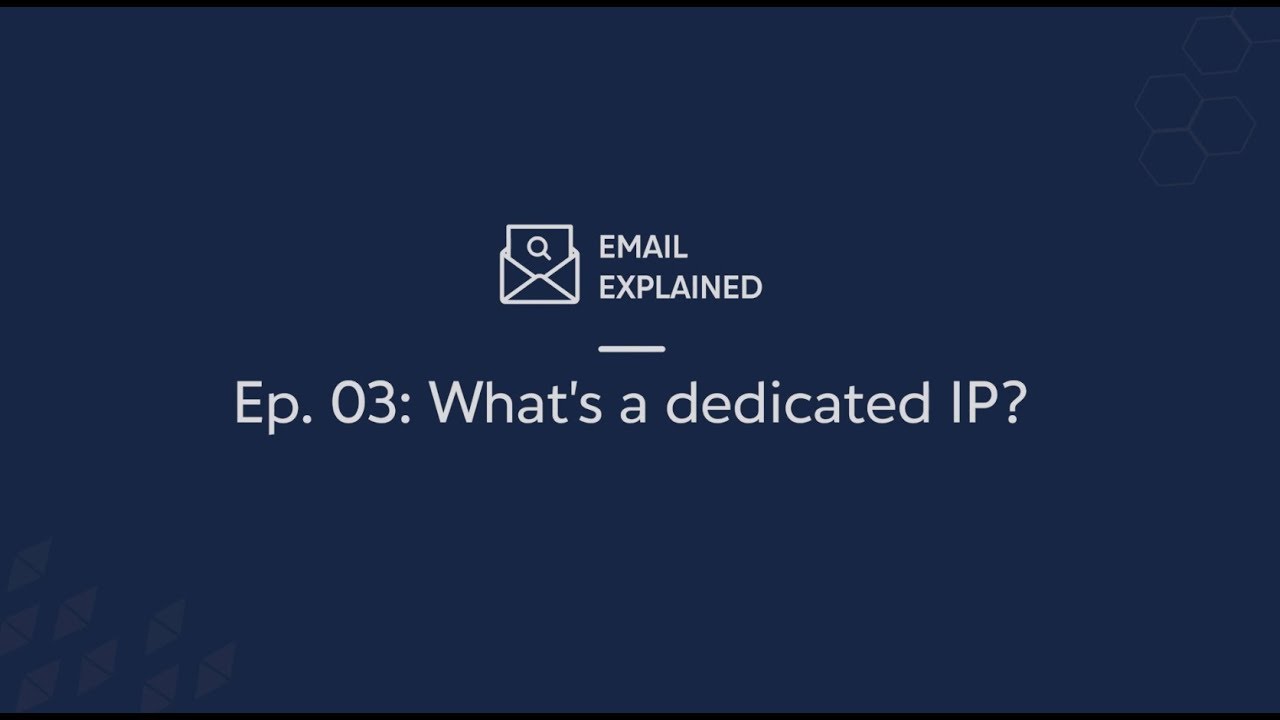 EMAIL
EXPLAINED

Ep. 03: What's a dedicated IP?